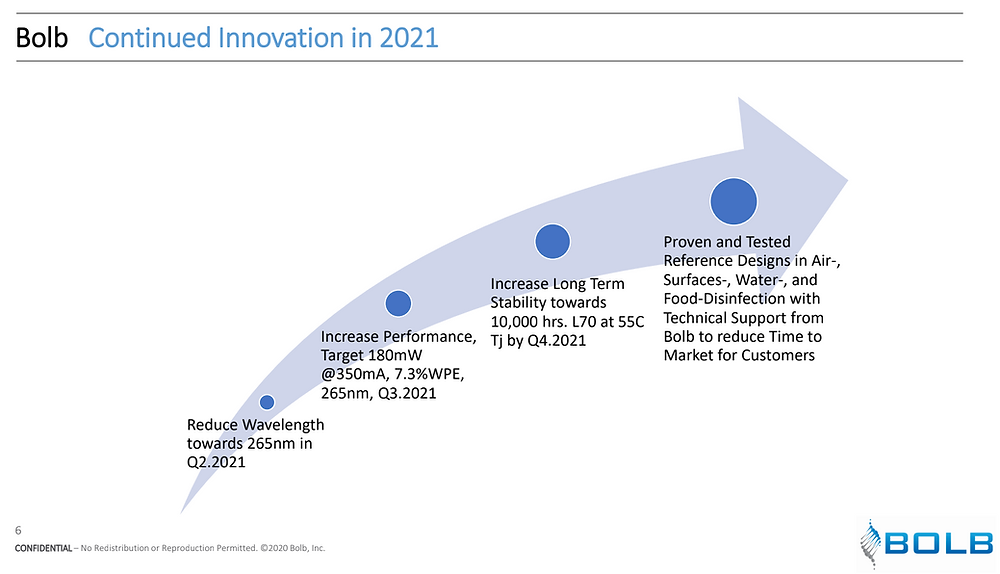 Bolb Continued Innovation in 2021

Reduce Wavelength towards 265nm in Q2.2021

Increase Performance, Target 180mW @350mA, 7.3%WPE, 265nm, Q3.2021

Increase Long Term Stability towards 10,000 hrs. L70 at 55C Tj by Q4.2021

Proven and Tested Reference Designs in Air-, Surfaces-, Water-, and Food-Disinfection with Technical Support from Bolb to reduce Time to Market for Customers

6

CONFIDENTIAL – No Redistribution or Reproduction Permitted. ©2020 Bolb, Inc.

BOLB